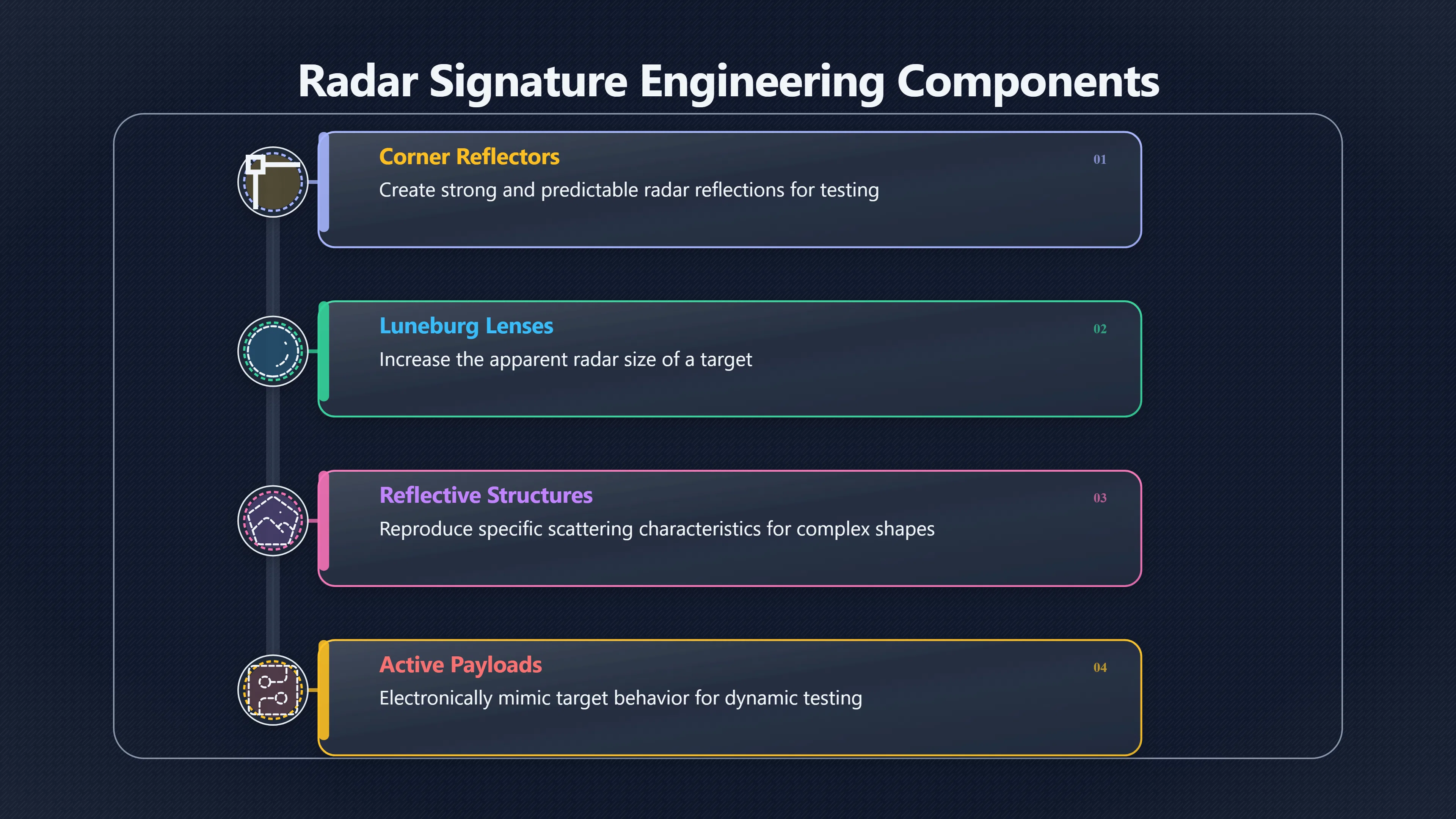 Radar Signature Engineering Components

Corner Reflectors

01

Create strong and predictable radar reflections for testing

Luneburg Lenses

02

Increase the apparent radar size of a target

Reflective Structures

03

Reproduce specific scattering characteristics for complex shapes

Active Payloads

04

Electronically mimic target behavior for dynamic testing